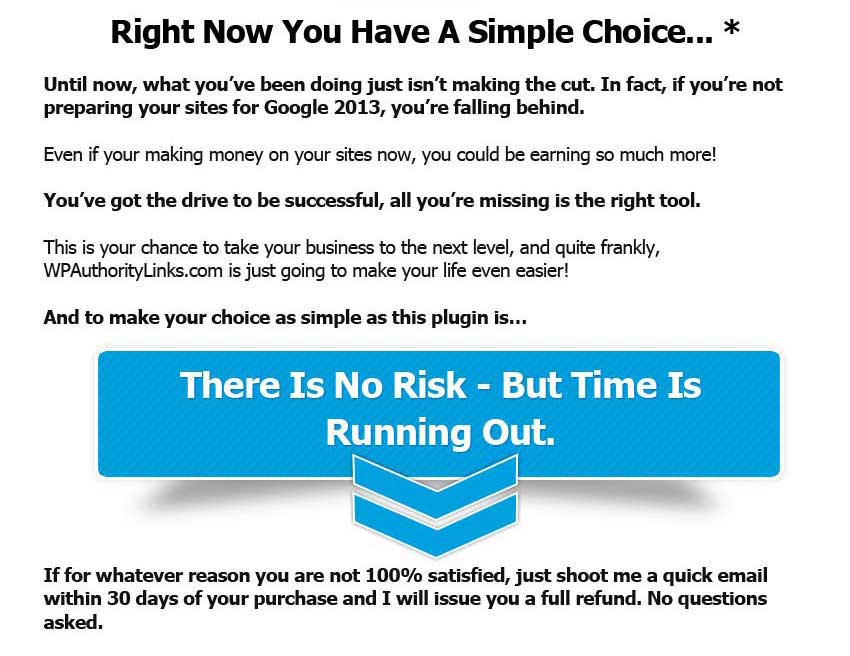 Right Now You Have A Simple Choice... *

Until now, what you've been doing just isn't making the cut. In fact, if you're not preparing your sites for Google 2013, you're falling behind.

Even if your making money on your sites now, you could be earning so much more!

You've got the drive to be successful, all you're missing is the right tool.

This is your chance to take your business to the next level, and quite frankly, WPAuthorityLinks.com is just going to make your life even easier!

And to make your choice as simple as this plugin is...

There Is No Risk - But Time Is Running Out.

If for whatever reason you are not 100% satisfied, just shoot me a quick email within 30 days of your purchase and I will issue you a full refund. No questions asked.